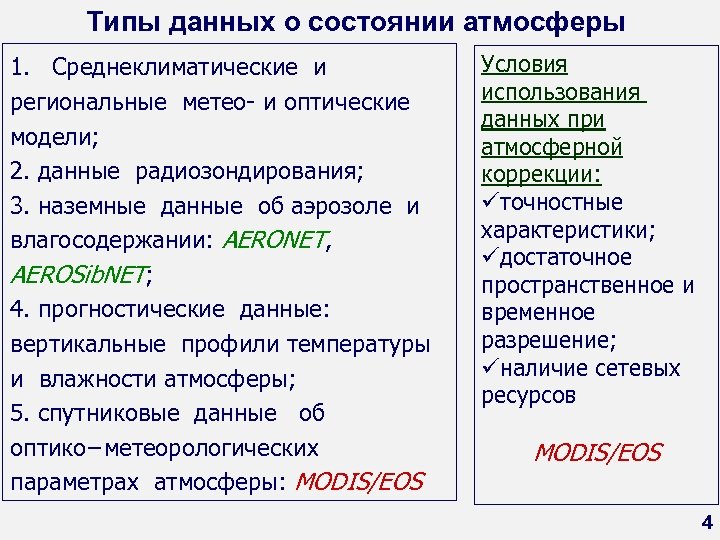 Типы данных о состоянии атмосферы

1. Среднеклиматические и региональные метео- и оптические модели;
2. данные радиозондирования;
3. наземные данные об аэрозоле и влагосодержании: AERONET, AEROSibNET;
4. прогностические данные: вертикальные профили температуры и влажности атмосферы;
5. спутниковые данные об оптико−метеорологических параметрах атмосферы: MODIS/EOS

Условия использования данных при атмосферной коррекции:
✓точностные характеристики;
✓достаточное пространственное и временное разрешение;
✓наличие сетевых ресурсов

MODIS/EOS

4